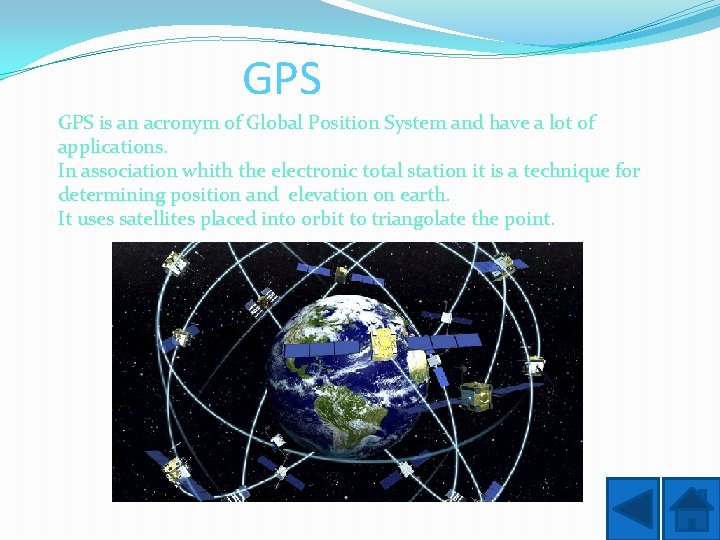 GPS

GPS is an acronym of Global Position System and have a lot of applications.
In association whith the electronic total station it is a technique for determining position and elevation on earth.
It uses satellites placed into orbit to triangolate the point.